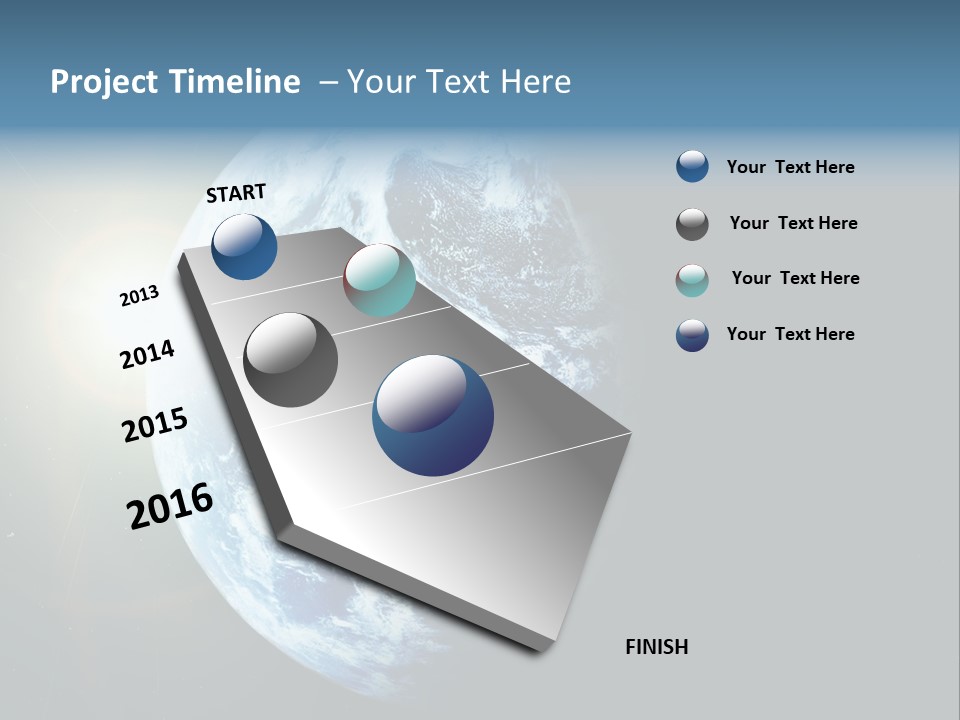 Project Timeline – Your Text Here

START

2013

2014

2015

2016

FINISH

Your Text Here

Your Text Here

Your Text Here

Your Text Here